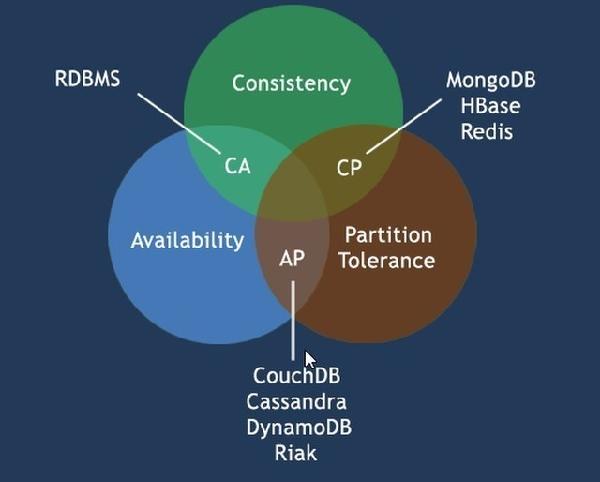 RDBMS

Consistency

MongoDB
HBase
Redis

CA

CP

Availability

AP

Partition Tolerance

CouchDB
Cassandra
DynamoDB
Riak